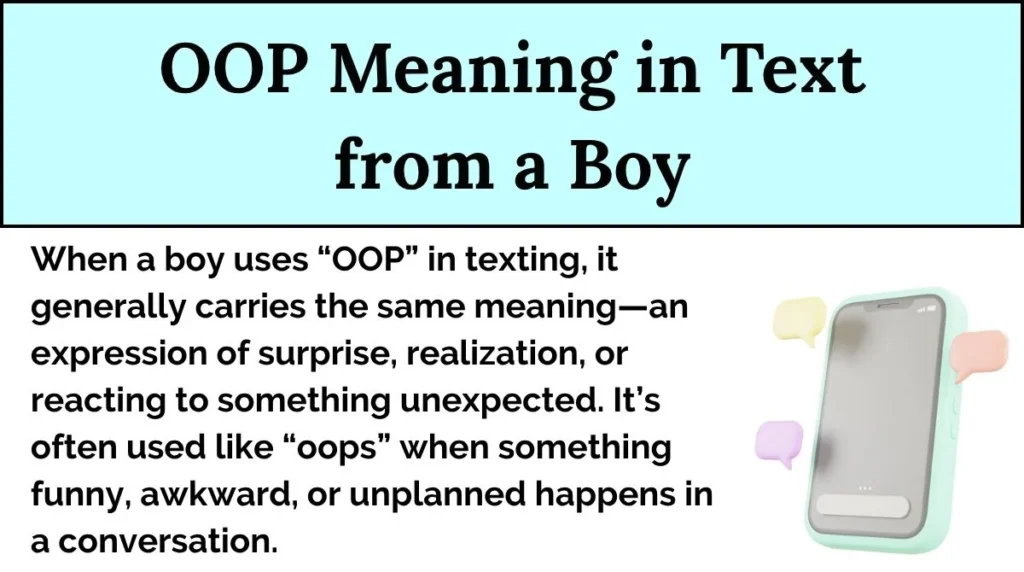 OOP Meaning in Text from a Boy

When a boy uses “OOP” in texting, it generally carries the same meaning—an expression of surprise, realization, or reacting to something unexpected. It’s often used like “oops” when something funny, awkward, or unplanned happens in a conversation.